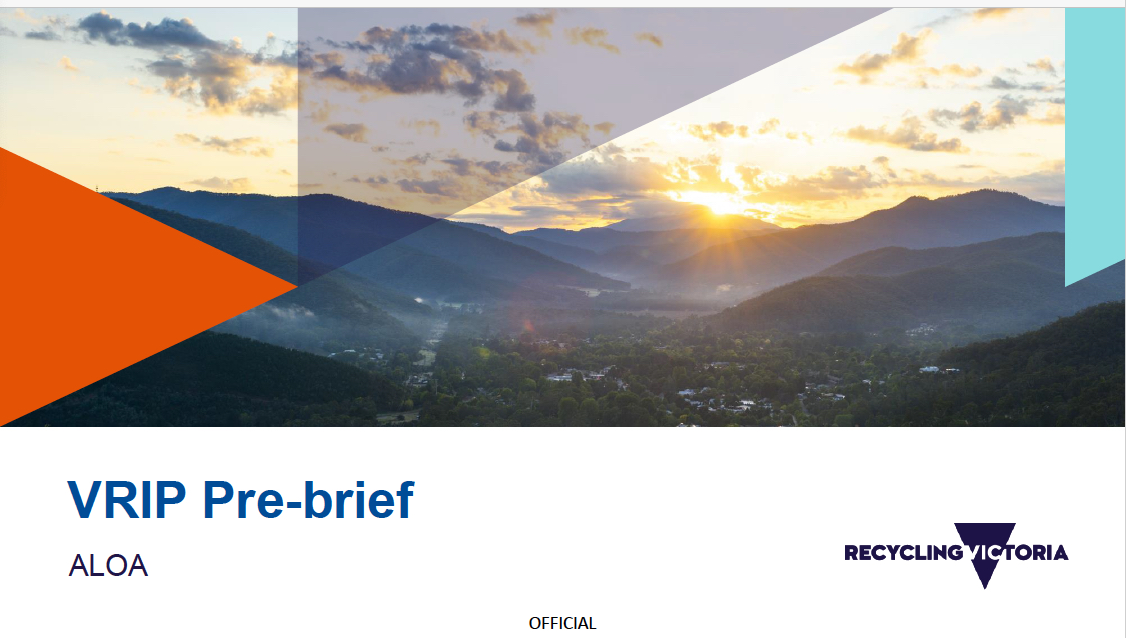 VRIP Pre-brief

ALOA

RECYCLING VICTORIA

OFFICIAL